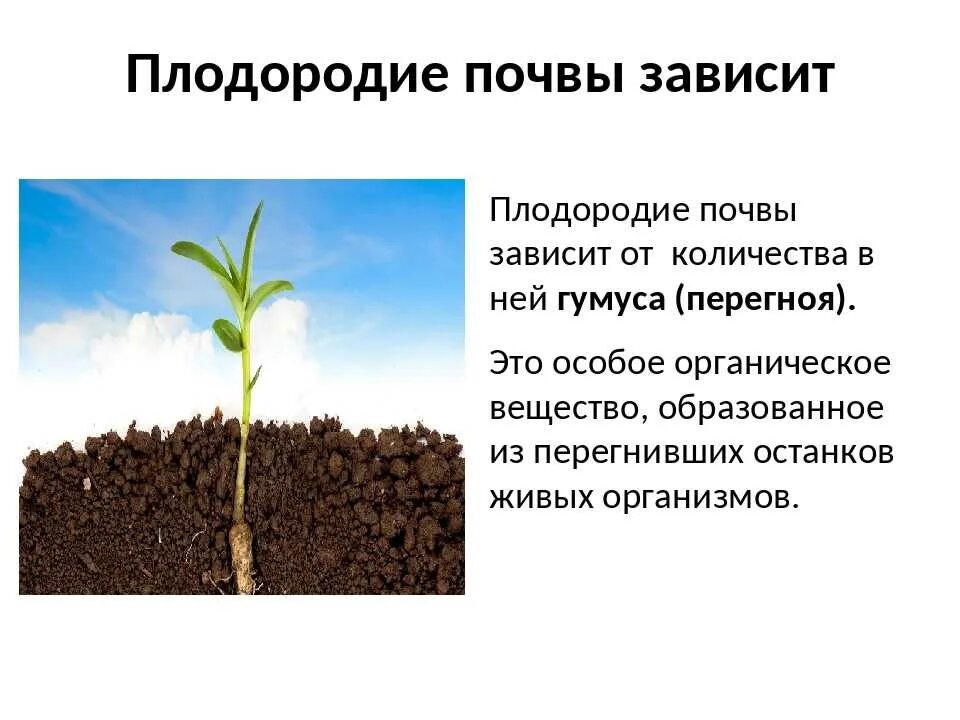 Плодородие почвы зависит

Плодородие почвы зависит от количества в ней гумуса (перегноя).

Это особое органическое вещество, образованное из перегнивших останков живых организмов.